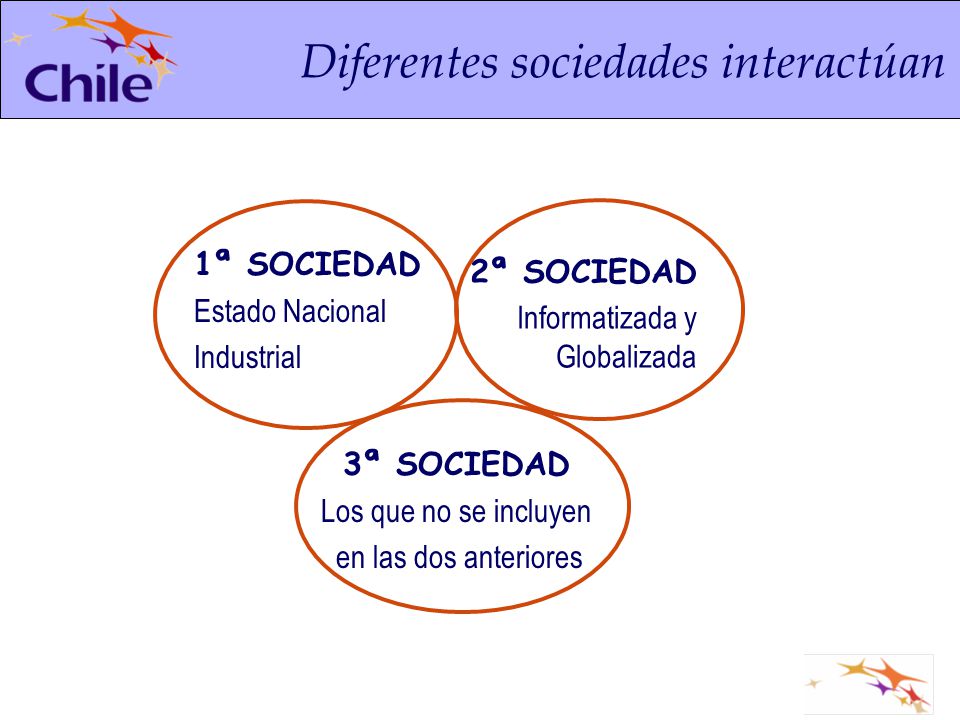 Chile

Diferentes sociedades interactúan

1ª SOCIEDAD
Estado Nacional
Industrial

2ª SOCIEDAD
Informatizada y
Globalizada

3ª SOCIEDAD
Los que no se incluyen
en las dos anteriores